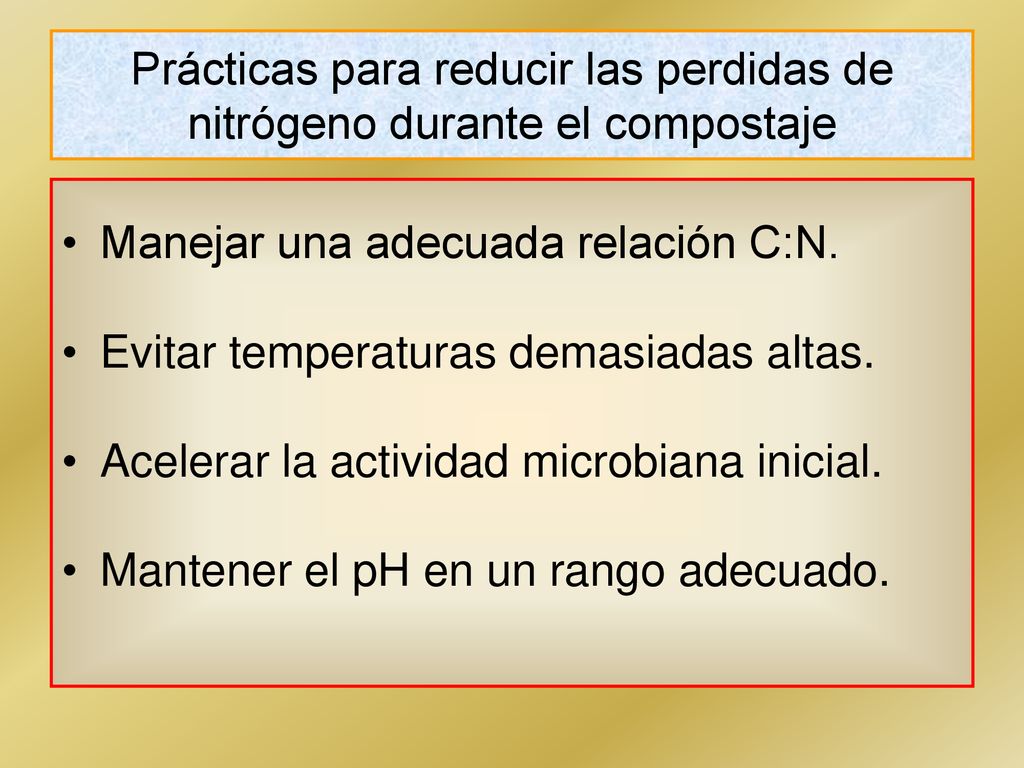 Prácticas para reducir las perdidas de nitrógeno durante el compostaje

• Manejar una adecuada relación C:N.

• Evitar temperaturas demasiadas altas.

• Acelerar la actividad microbiana inicial.

• Mantener el pH en un rango adecuado.